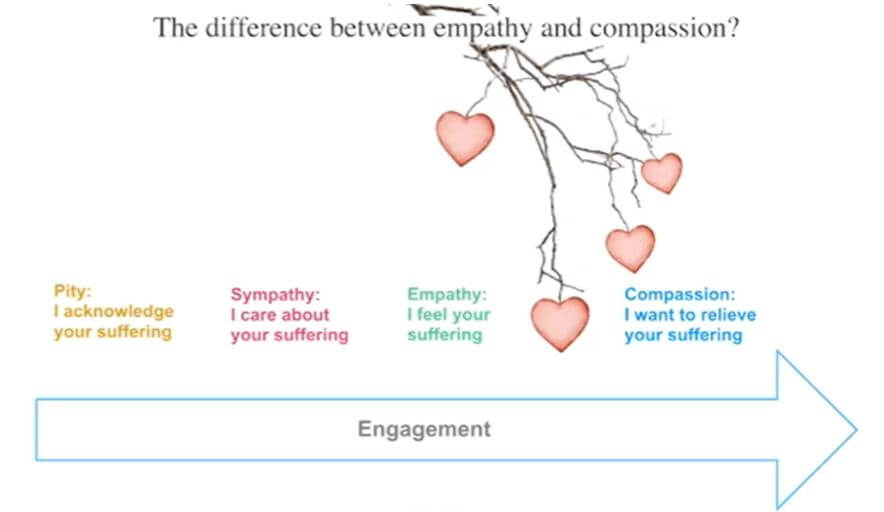 The difference between empathy and compassion?

Pity:
I acknowledge your suffering

Sympathy:
I care about your suffering

Empathy:
I feel your suffering

Compassion:
I want to relieve your suffering

Engagement